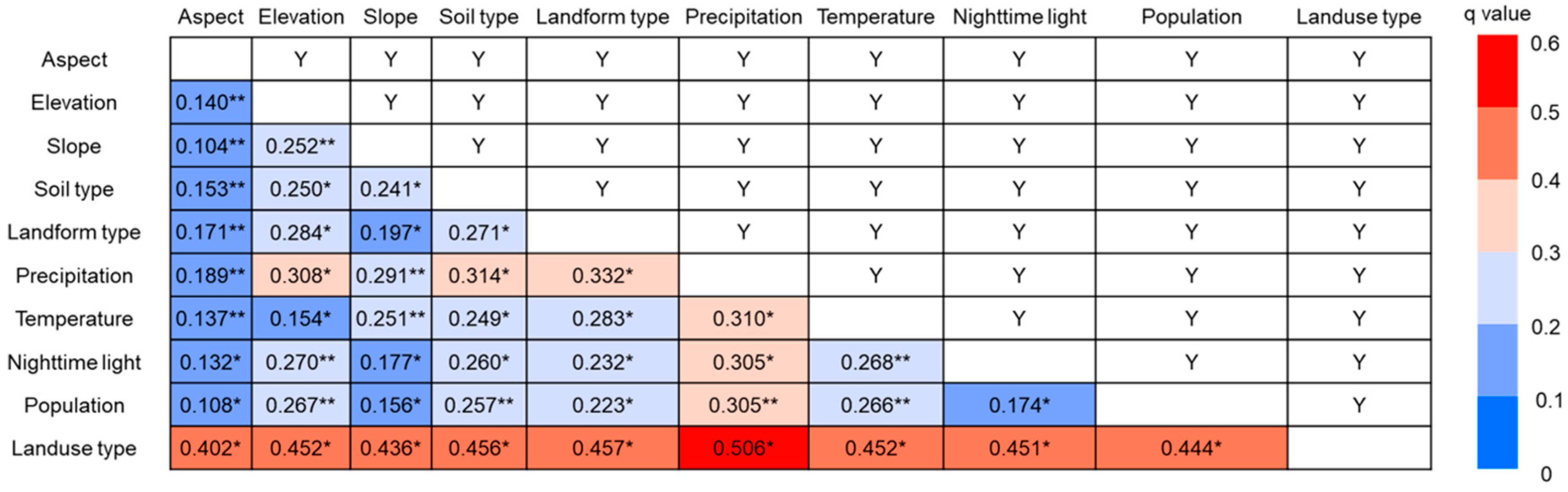 | | Aspect | Elevation | Slope | Soil type | Landform type | Precipitation | Temperature | Nighttime light | Population | Landuse type |
|---|---|---|---|---|---|---|---|---|---|---|
| Aspect | | Y | Y | Y | Y | Y | Y | Y | Y | Y |
| Elevation | 0.140** | | Y | Y | Y | Y | Y | Y | Y | Y |
| Slope | 0.104** | 0.252** | | Y | Y | Y | Y | Y | Y | Y |
| Soil type | 0.153** | 0.250* | 0.241* | | Y | Y | Y | Y | Y | Y |
| Landform type | 0.171** | 0.284* | 0.197* | 0.271* | | Y | Y | Y | Y | Y |
| Precipitation | 0.189** | 0.308* | 0.291** | 0.314* | 0.332* | | Y | Y | Y | Y |
| Temperature | 0.137** | 0.154* | 0.251** | 0.249* | 0.283* | 0.310* | | Y | Y | Y |
| Nighttime light | 0.132* | 0.270** | 0.177* | 0.260* | 0.232* | 0.305* | 0.268** | | Y | Y |
| Population | 0.108* | 0.267** | 0.156* | 0.257** | 0.223* | 0.305** | 0.266** | 0.174* | | Y |
| Landuse type | 0.402* | 0.452* | 0.436* | 0.456* | 0.457* | 0.506* | 0.452* | 0.451* | 0.444* | |

q value
0.6
0.5
0.4
0.3
0.2
0.1
0